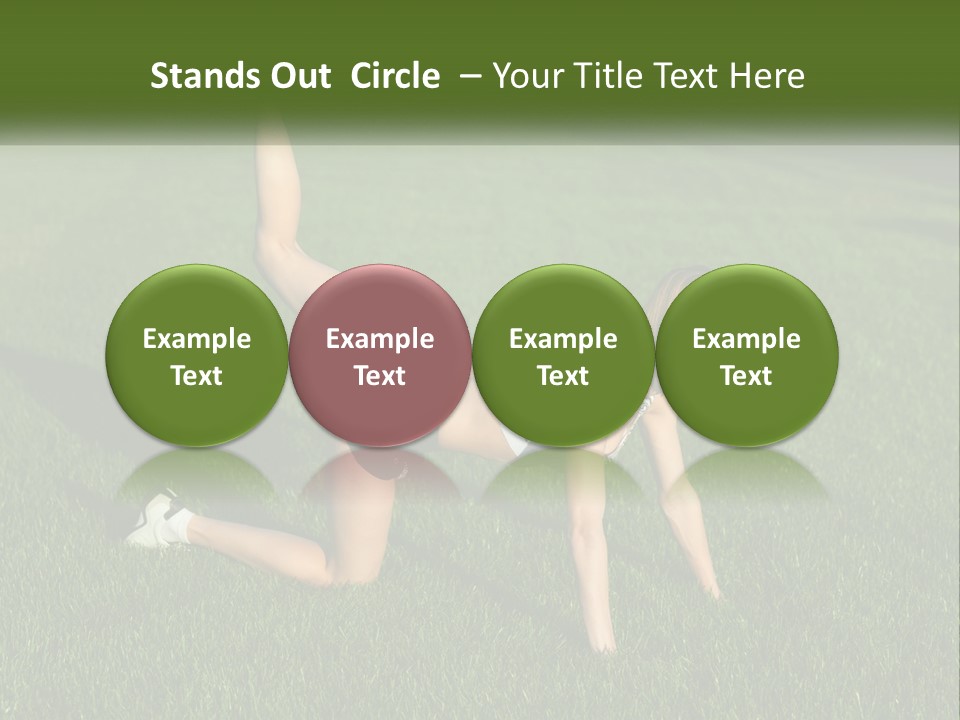 Stands Out Circle – Your Title Text Here

Example Text

Example Text

Example Text

Example Text